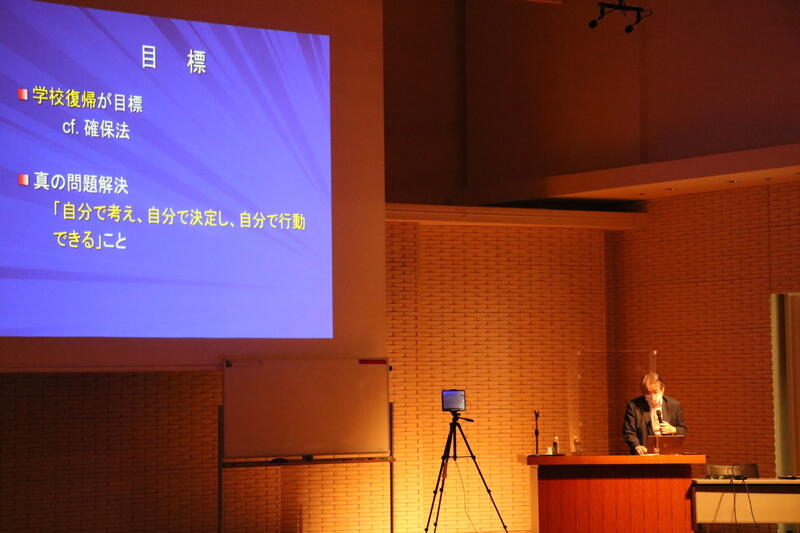 目　標

学校復帰が目標
cf. 確保法

真の問題解決
「自分で考え、自分で決定し、自分で行動できる」こと